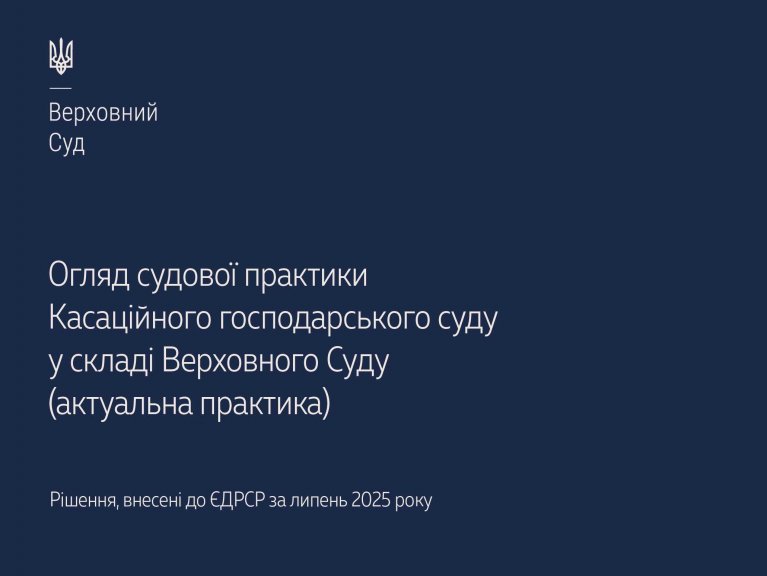 Верховний
Суд

Огляд судової практики Касаційного господарського суду у складі Верховного Суду (актуальна практика)

Рішення, внесені до ЄДРСР за липень 2025 року